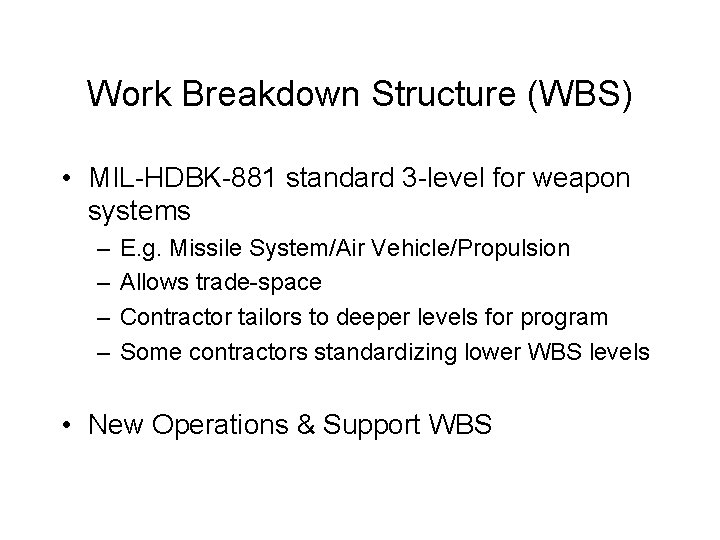 Work Breakdown Structure (WBS)

• MIL-HDBK-881 standard 3-level for weapon systems
– E.g. Missile System/Air Vehicle/Propulsion
– Allows trade-space
– Contractor tailors to deeper levels for program
– Some contractors standardizing lower WBS levels

• New Operations & Support WBS